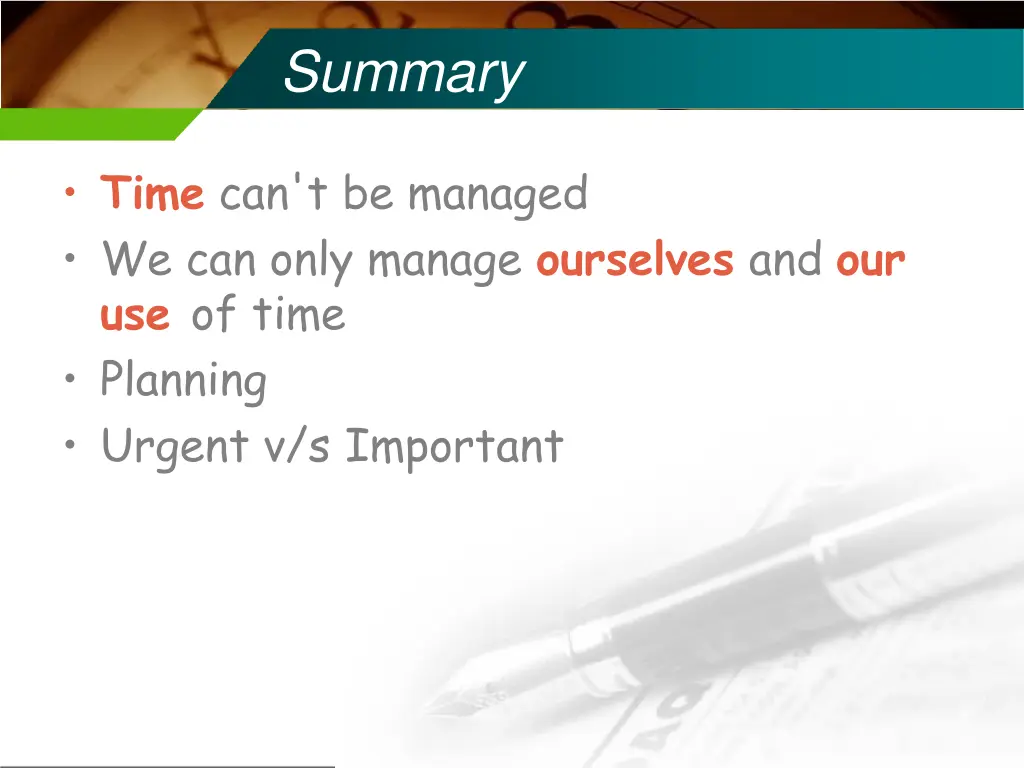 Summary

• Time can't be managed
• We can only manage ourselves and our use of time
• Planning
• Urgent v/s Important